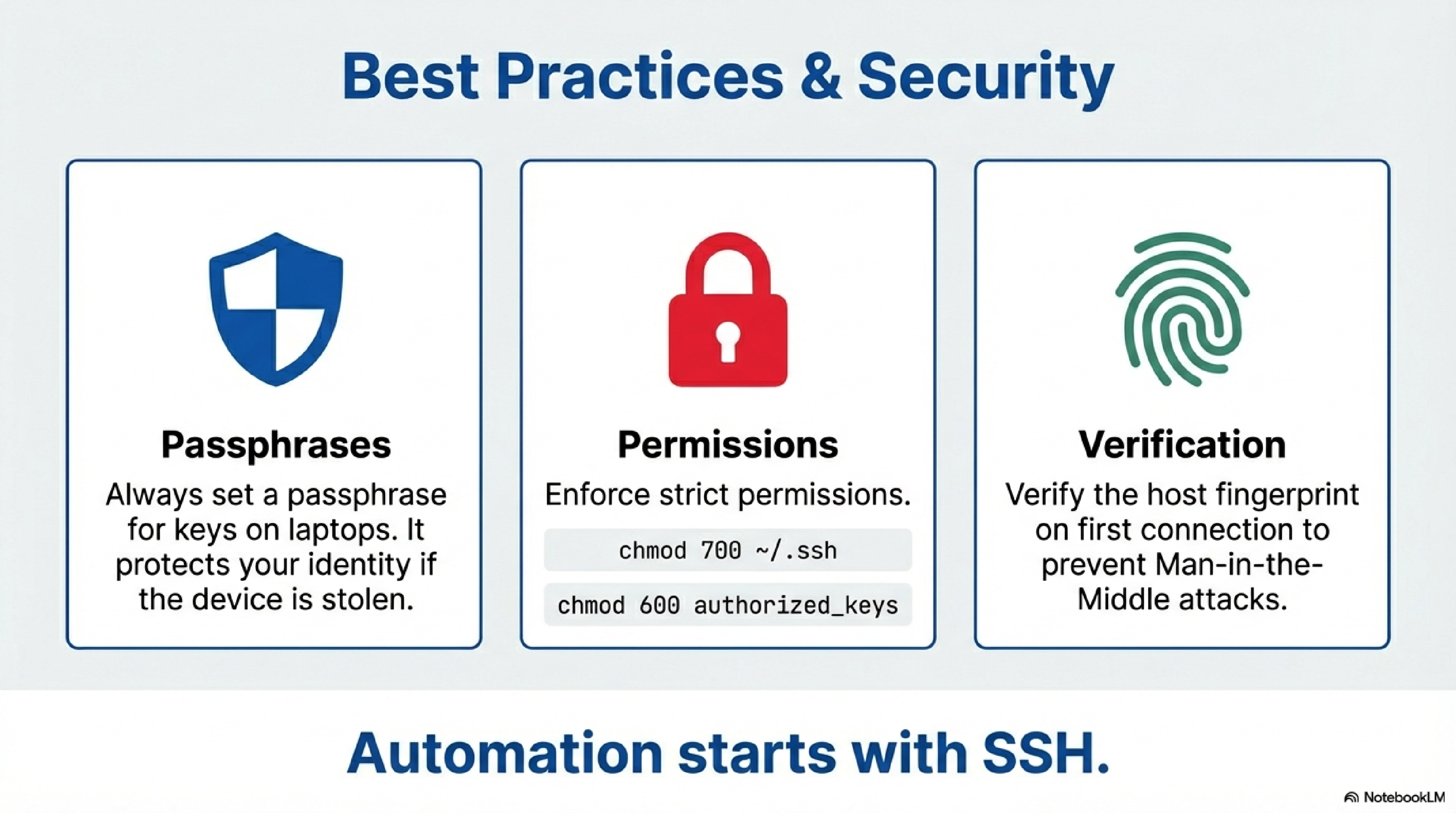 Best Practices & Security

Passphrases

Always set a passphrase for keys on laptops. It protects your identity if the device is stolen.

Permissions

Enforce strict permissions.

chmod 700 ~/.ssh

chmod 600 authorized_keys

Verification

Verify the host fingerprint on first connection to prevent Man-in-the-Middle attacks.

Automation starts with SSH.

NotebookLM